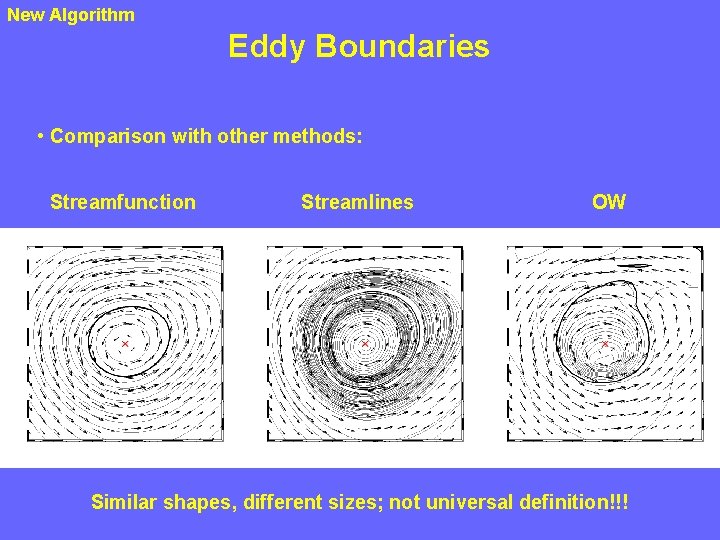 New Algorithm

Eddy Boundaries

• Comparison with other methods:

Streamfunction

Streamlines

OW

Similar shapes, different sizes; not universal definition!!!